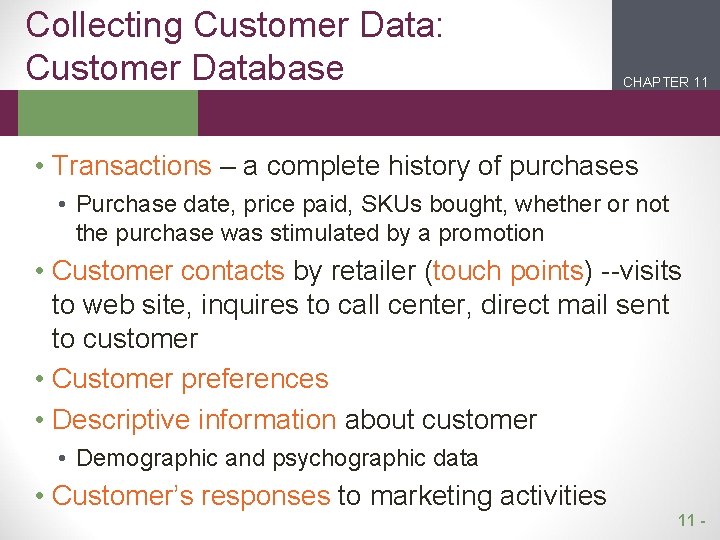 Collecting Customer Data: Customer Database

CHAPTER 11

• Transactions – a complete history of purchases
  • Purchase date, price paid, SKUs bought, whether or not the purchase was stimulated by a promotion
• Customer contacts by retailer (touch points) --visits to web site, inquires to call center, direct mail sent to customer
• Customer preferences
• Descriptive information about customer
  • Demographic and psychographic data
• Customer's responses to marketing activities

11 -